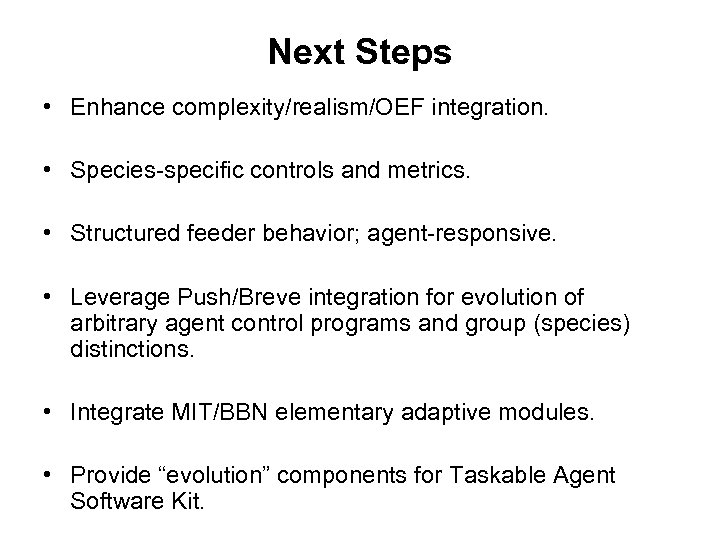 Next Steps

• Enhance complexity/realism/OEF integration.

• Species-specific controls and metrics.

• Structured feeder behavior; agent-responsive.

• Leverage Push/Breve integration for evolution of arbitrary agent control programs and group (species) distinctions.

• Integrate MIT/BBN elementary adaptive modules.

• Provide “evolution” components for Taskable Agent Software Kit.